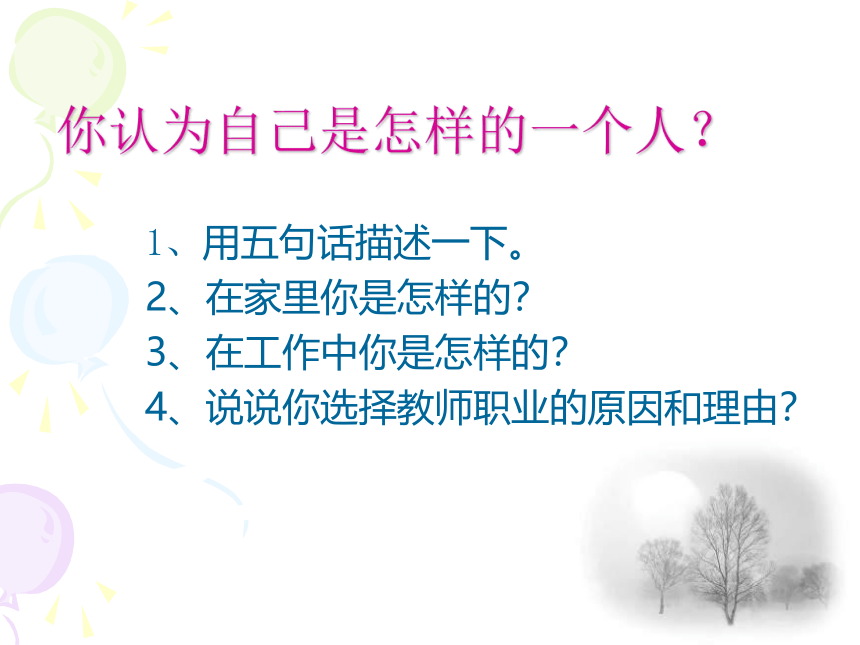 你认为自己是怎样的一个人？

1、用五句话描述一下。
2、在家里你是怎样的?
3、在工作中你是怎样的?
4、说说你选择教师职业的原因和理由?